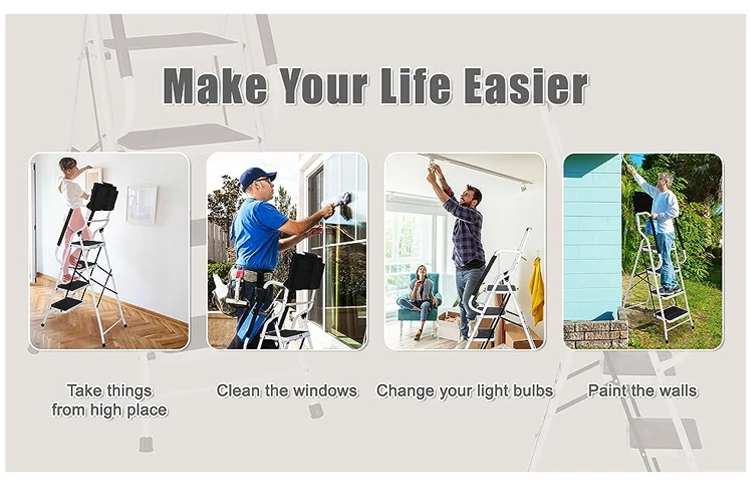 Make Your Life Easier

Take things from high place

Clean the windows

Change your light bulbs

Paint the walls